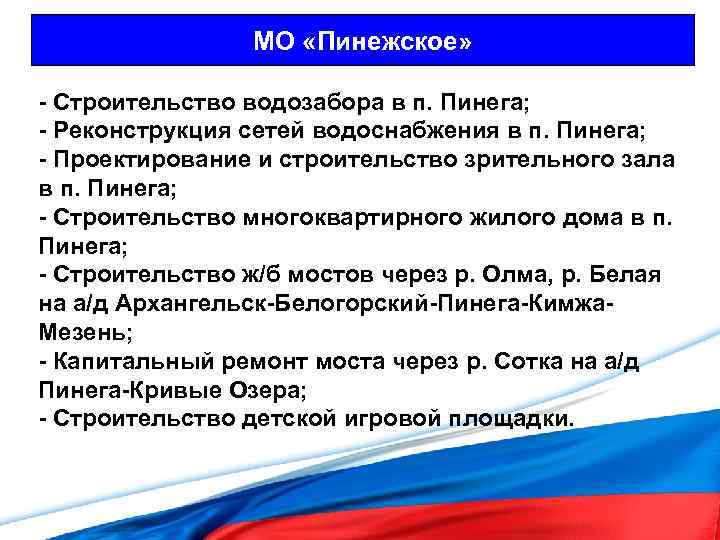 МО «Пинежское»

- Строительство водозабора в п. Пинега;
- Реконструкция сетей водоснабжения в п. Пинега;
- Проектирование и строительство зрительного зала в п. Пинега;
- Строительство многоквартирного жилого дома в п. Пинега;
- Строительство ж/б мостов через р. Олма, р. Белая на а/д Архангельск-Белогорский-Пинега-Кимжа-Мезень;
- Капитальный ремонт моста через р. Сотка на а/д Пинега-Кривые Озера;
- Строительство детской игровой площадки.